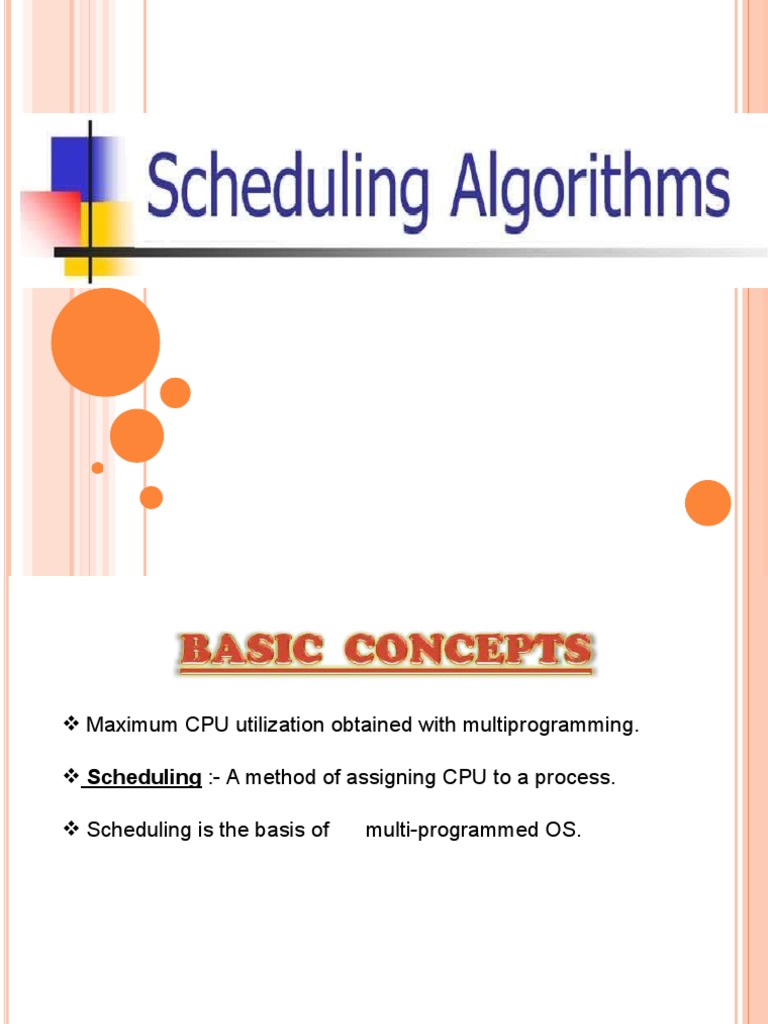 Scheduling Algorithms

BASIC CONCEPTS

❖ Maximum CPU utilization obtained with multiprogramming.

❖ Scheduling :- A method of assigning CPU to a process.

❖ Scheduling is the basis of multi-programmed OS.